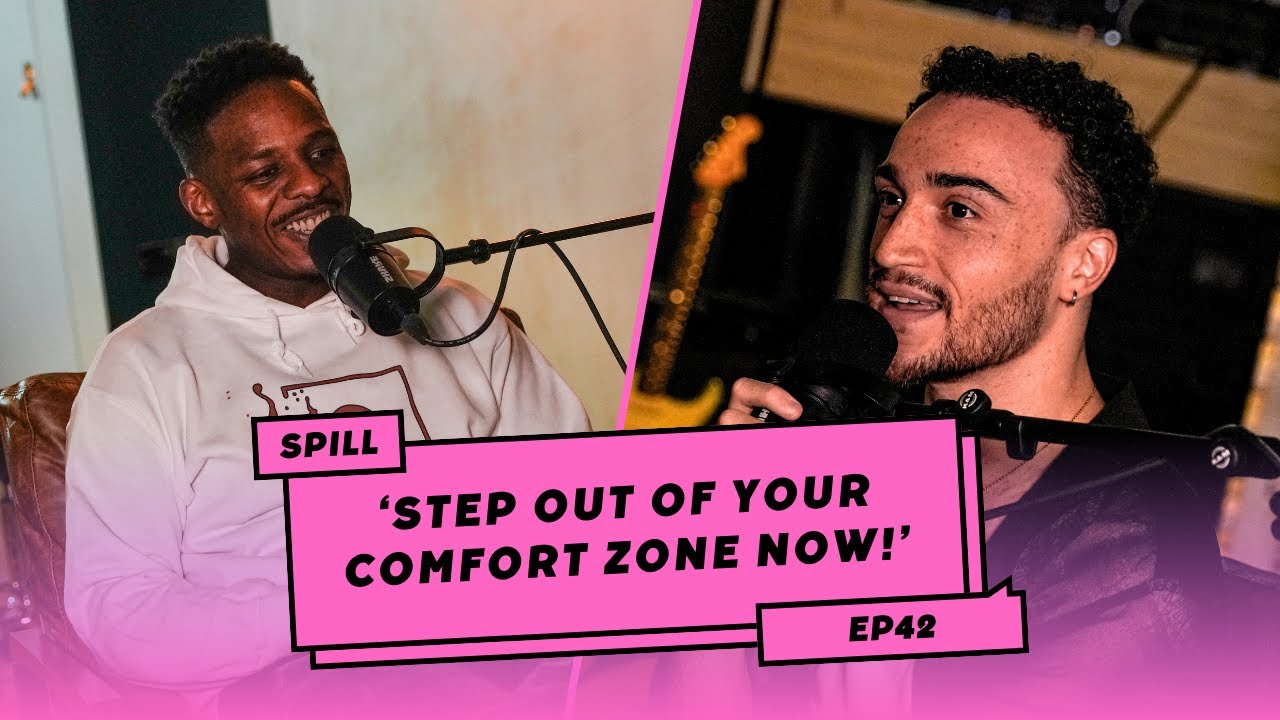 SPILL

'STEP OUT OF YOUR COMFORT ZONE NOW!'

EP42